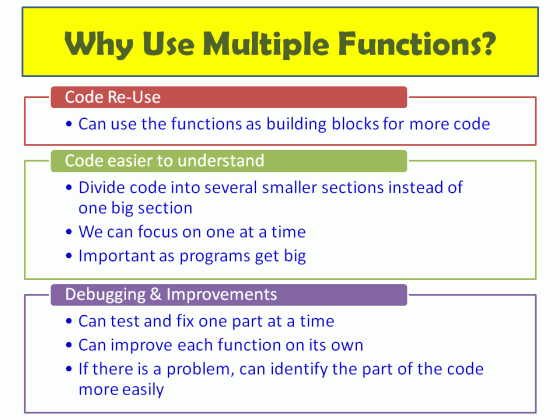 Why Use Multiple Functions?

Code Re-Use

• Can use the functions as building blocks for more code

Code easier to understand

• Divide code into several smaller sections instead of one big section
• We can focus on one at a time
• Important as programs get big

Debugging & Improvements

• Can test and fix one part at a time
• Can improve each function on its own
• If there is a problem, can identify the part of the code more easily